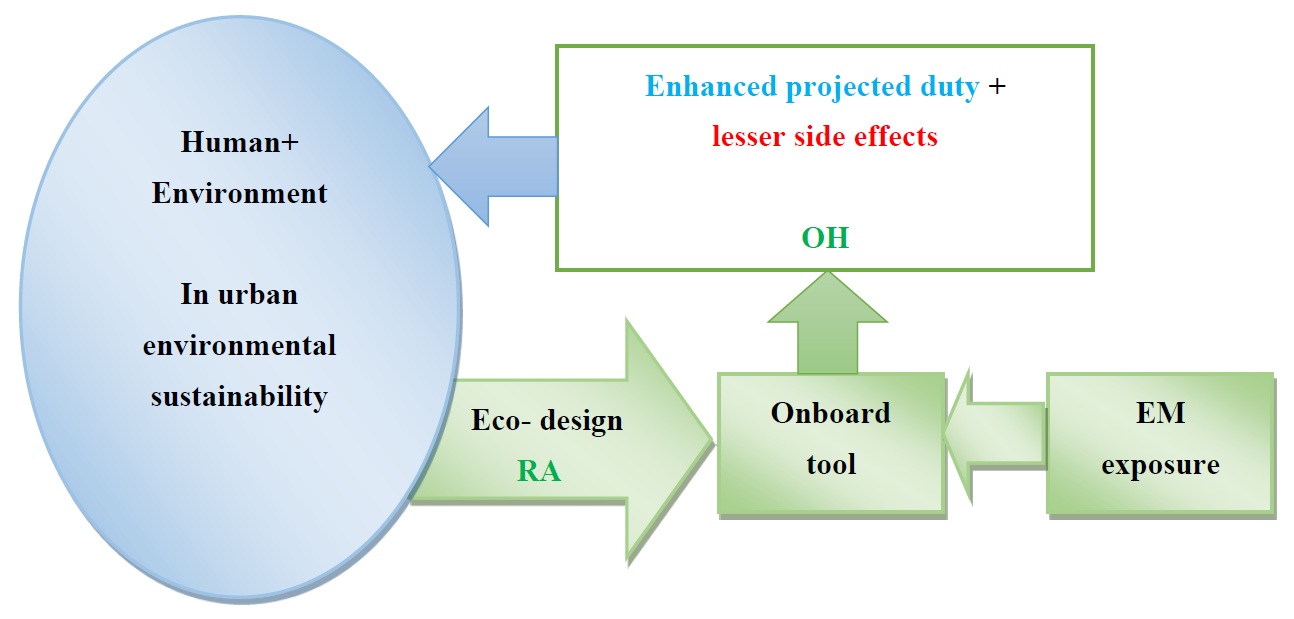 Human+
Environment

In urban
environmental
sustainability

Enhanced projected duty +
lesser side effects

OH

Eco- design
RA

Onboard
tool

EM
exposure